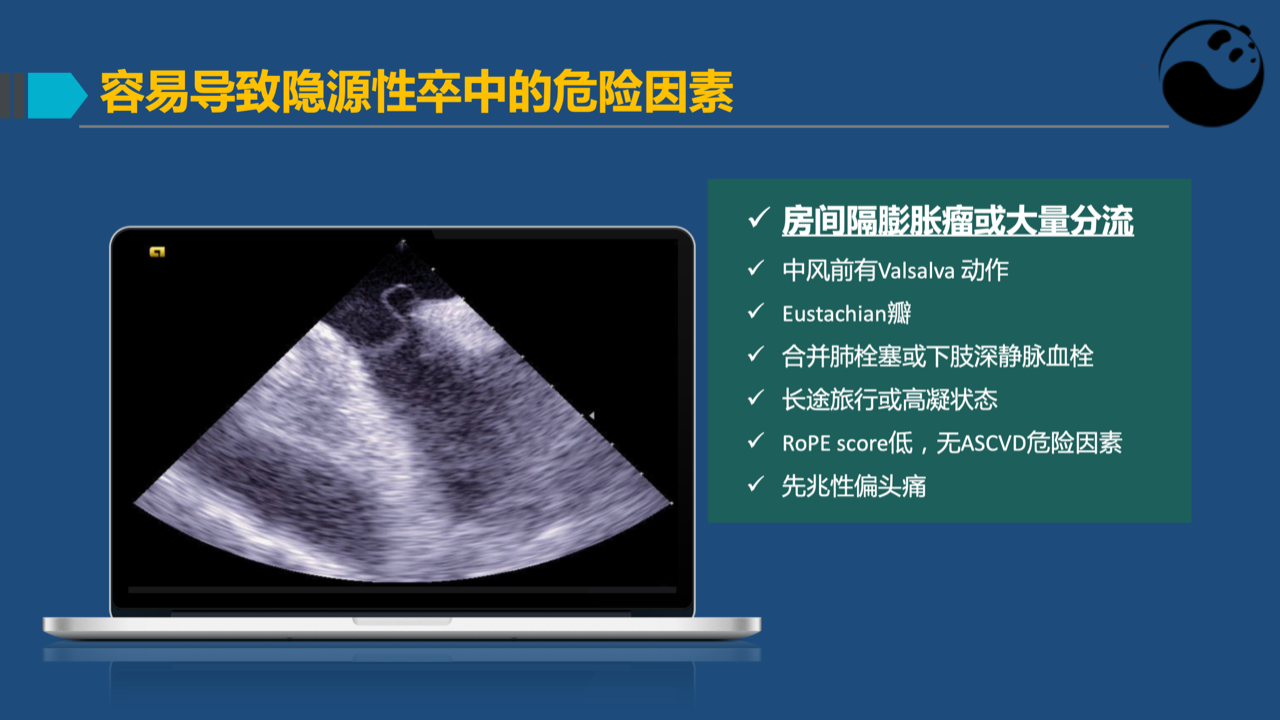 容易导致隐源性卒中的危险因素

✓ 房间隔膨胀瘤或大量分流
✓ 中风前有Valsalva 动作
✓ Eustachian瓣
✓ 合并肺栓塞或下肢深静脉血栓
✓ 长途旅行或高凝状态
✓ RoPE score低，无ASCVD危险因素
✓ 先兆性偏头痛